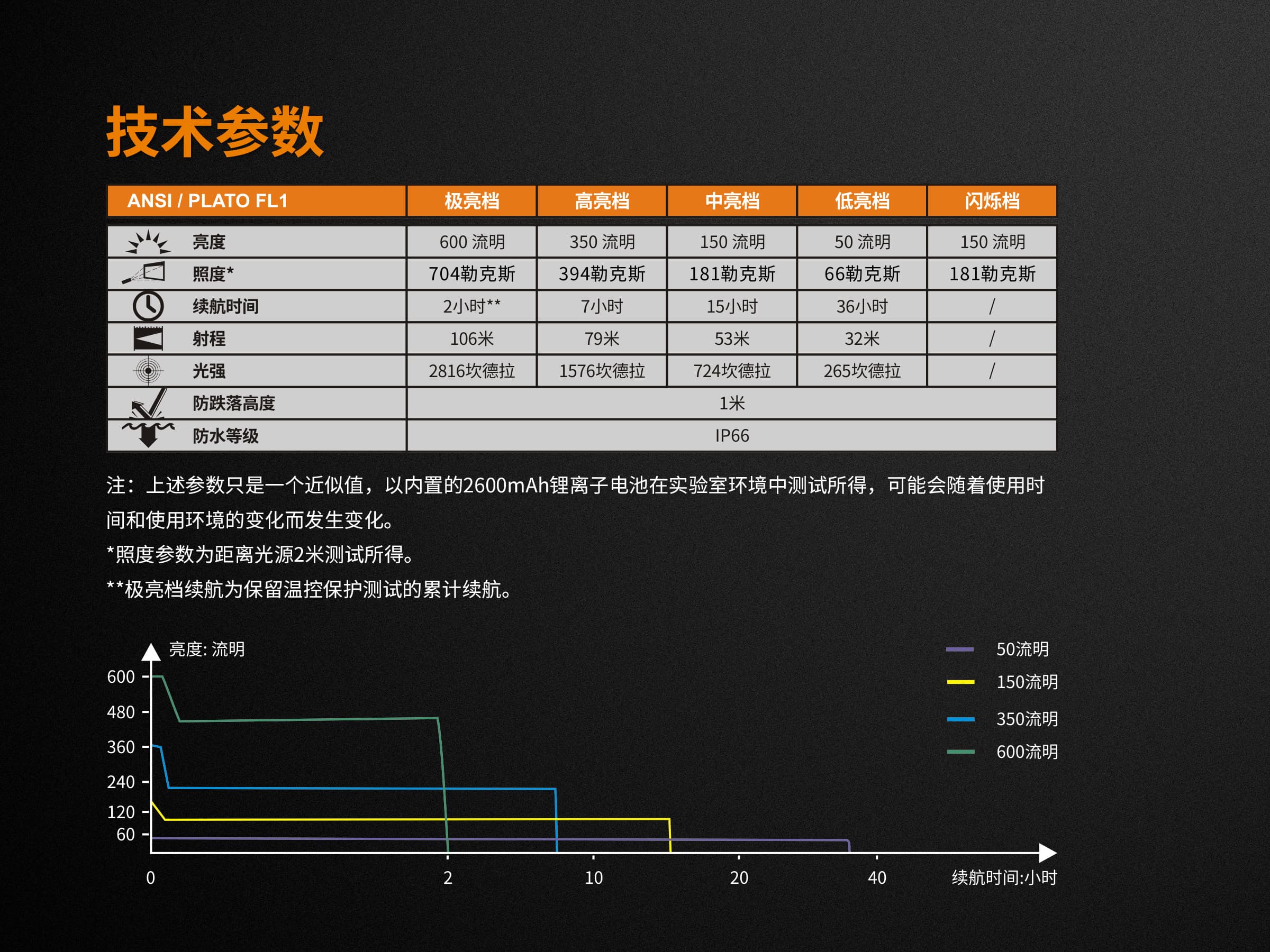 技术参数

| ANSI / PLATO FL1 | 极亮档 | 高亮档 | 中亮档 | 低亮档 | 闪烁档 |
|---|---|---|---|---|---|
| 亮度 | 600 流明 | 350 流明 | 150 流明 | 50 流明 | 150 流明 |
| 照度* | 704勒克斯 | 394勒克斯 | 181勒克斯 | 66勒克斯 | 181勒克斯 |
| 续航时间 | 2小时** | 7小时 | 15小时 | 36小时 | / |
| 射程 | 106米 | 79米 | 53米 | 32米 | / |
| 光强 | 2816坎德拉 | 1576坎德拉 | 724坎德拉 | 265坎德拉 | / |
| 防跌落高度 | 1米 | | | | |
| 防水等级 | IP66 | | | | |

注：上述参数只是一个近似值，以内置的2600mAh锂离子电池在实验室环境中测试所得，可能会随着使用时间和使用环境的变化而发生变化。
*照度参数为距离光源2米测试所得。
**极亮档续航为保留温控保护测试的累计续航。

亮度: 流明
600
480
360
240
120
60
0
2
10
20
40
续航时间:小时
50流明
150流明
350流明
600流明